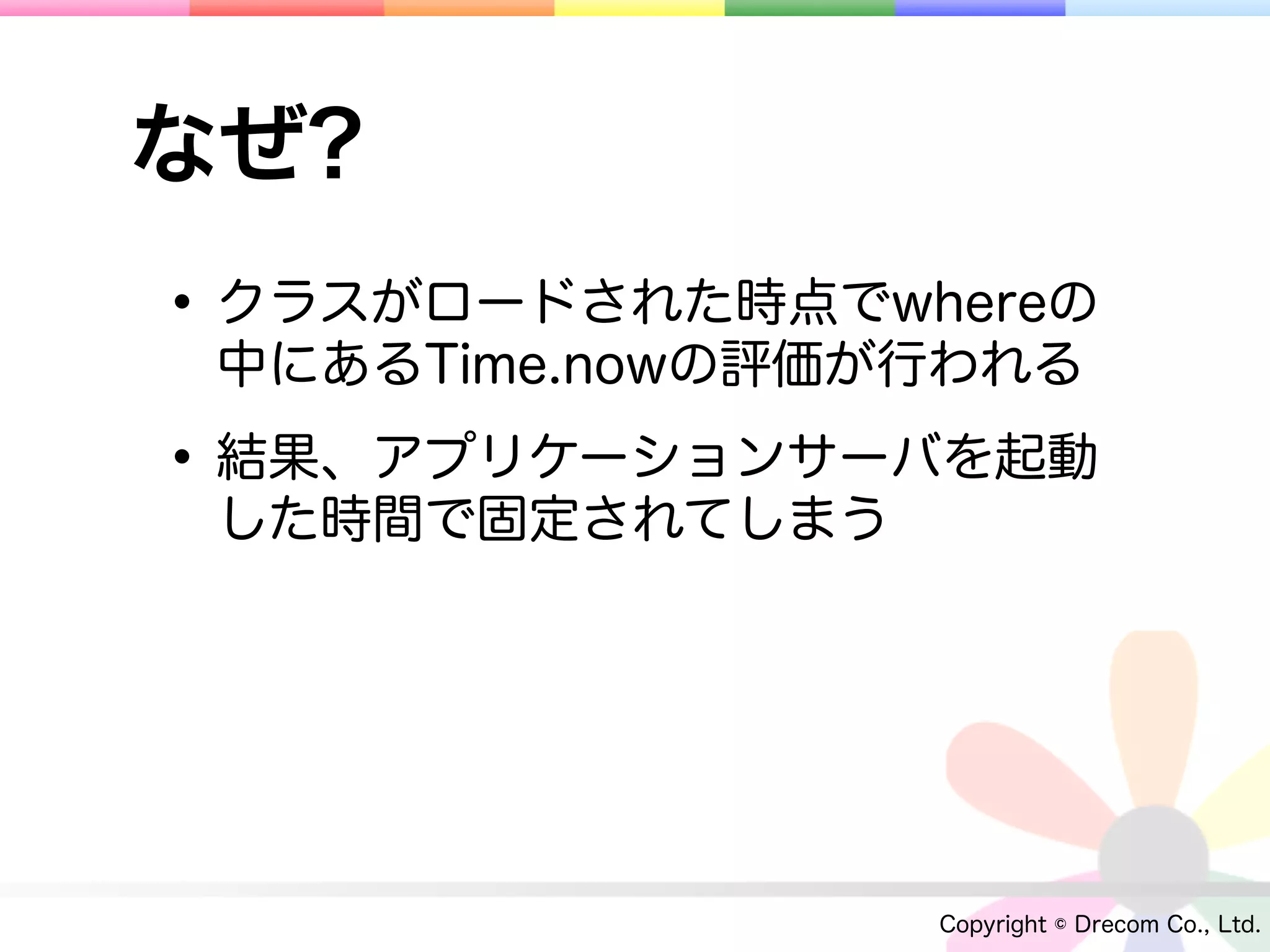 なぜ?

• クラスがロードされた時点でwhereの中にあるTime.nowの評価が行われる

• 結果、アプリケーションサーバを起動した時間で固定されてしまう

Copyright © Drecom Co., Ltd.